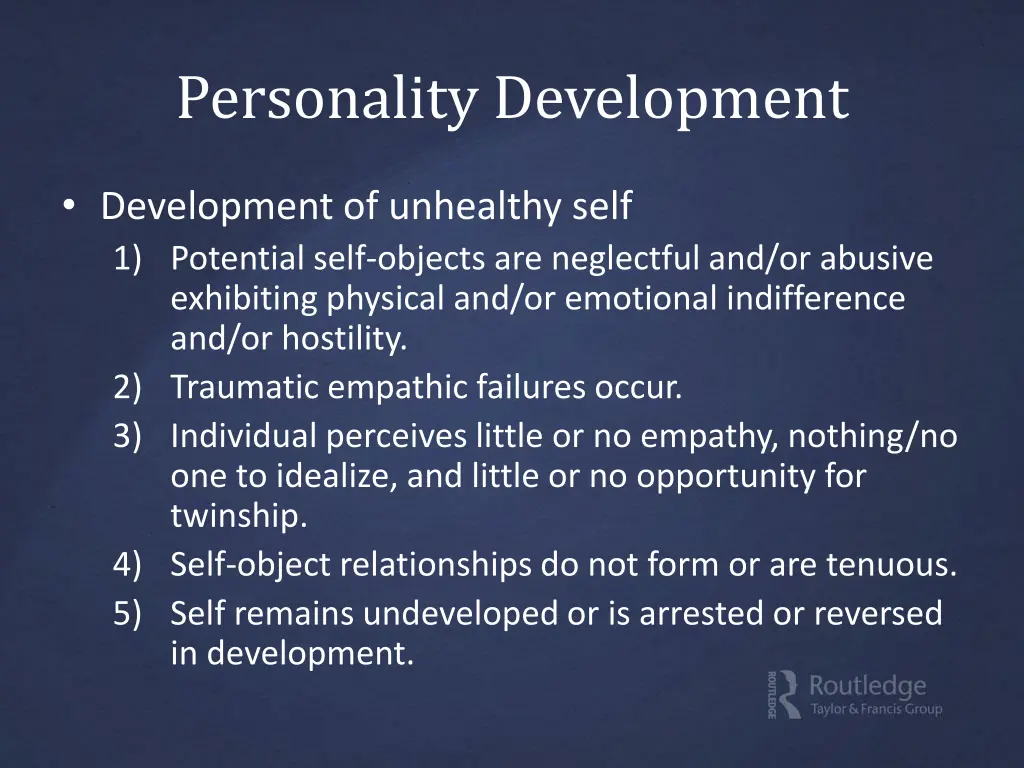 Personality Development

• Development of unhealthy self
1) Potential self-objects are neglectful and/or abusive exhibiting physical and/or emotional indifference and/or hostility.
2) Traumatic empathic failures occur.
3) Individual perceives little or no empathy, nothing/no one to idealize, and little or no opportunity for twinship.
4) Self-object relationships do not form or are tenuous.
5) Self remains undeveloped or is arrested or reversed in development.

ROUTLEDGE
Routledge
Taylor & Francis Group